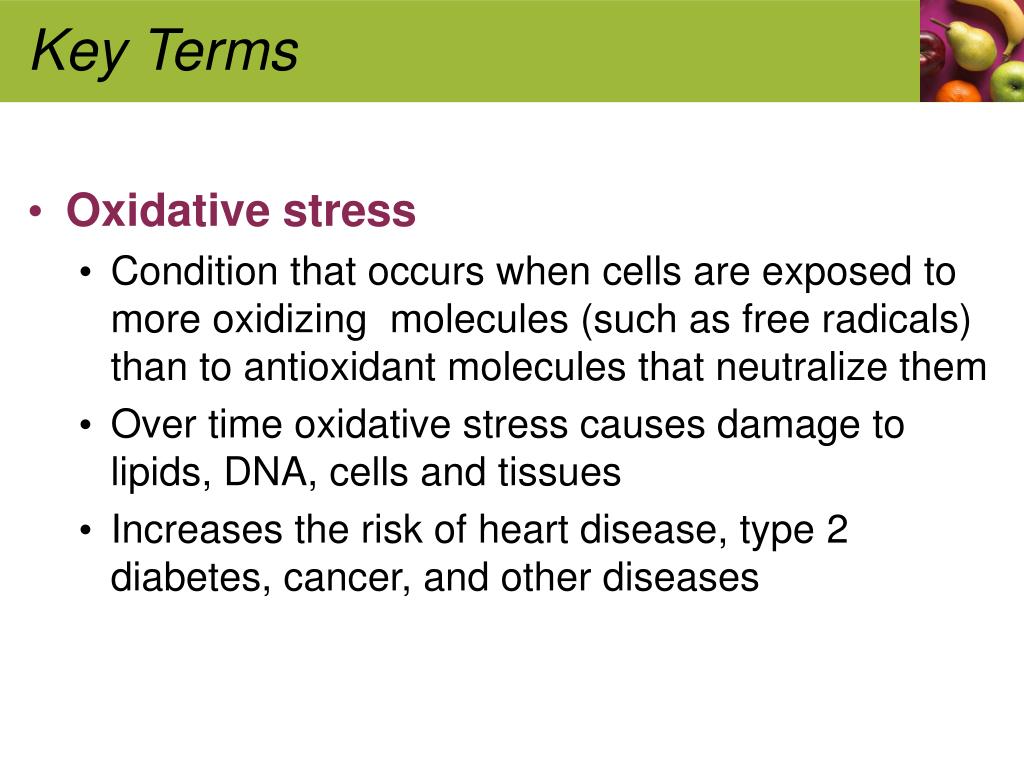 Key Terms

• Oxidative stress
  • Condition that occurs when cells are exposed to more oxidizing molecules (such as free radicals) than to antioxidant molecules that neutralize them
  • Over time oxidative stress causes damage to lipids, DNA, cells and tissues
  • Increases the risk of heart disease, type 2 diabetes, cancer, and other diseases